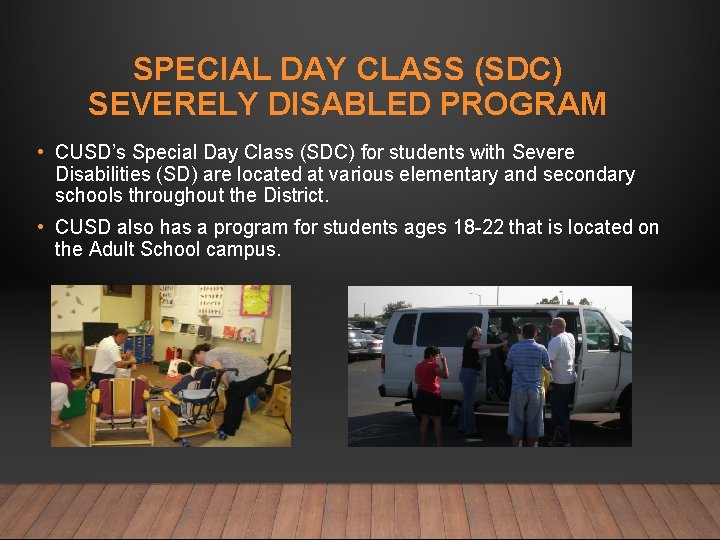 SPECIAL DAY CLASS (SDC)
SEVERELY DISABLED PROGRAM

• CUSD's Special Day Class (SDC) for students with Severe Disabilities (SD) are located at various elementary and secondary schools throughout the District.

• CUSD also has a program for students ages 18-22 that is located on the Adult School campus.